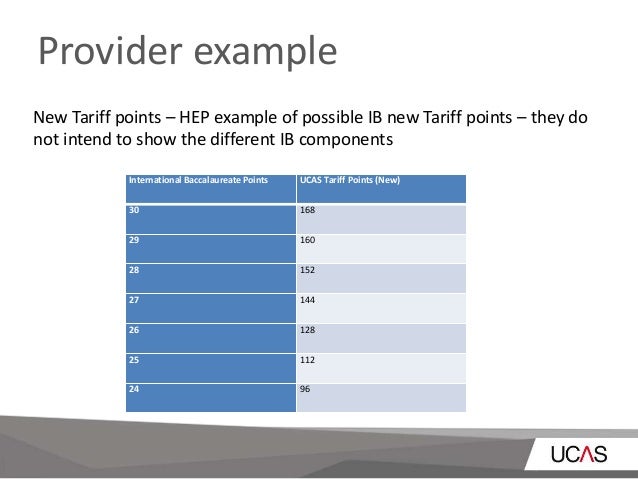 Provider example

New Tariff points – HEP example of possible IB new Tariff points – they do not intend to show the different IB components

| International Baccalaureate Points | UCAS Tariff Points (New) |
|---|---|
| 30 | 168 |
| 29 | 160 |
| 28 | 152 |
| 27 | 144 |
| 26 | 128 |
| 25 | 112 |
| 24 | 96 |

UCAS